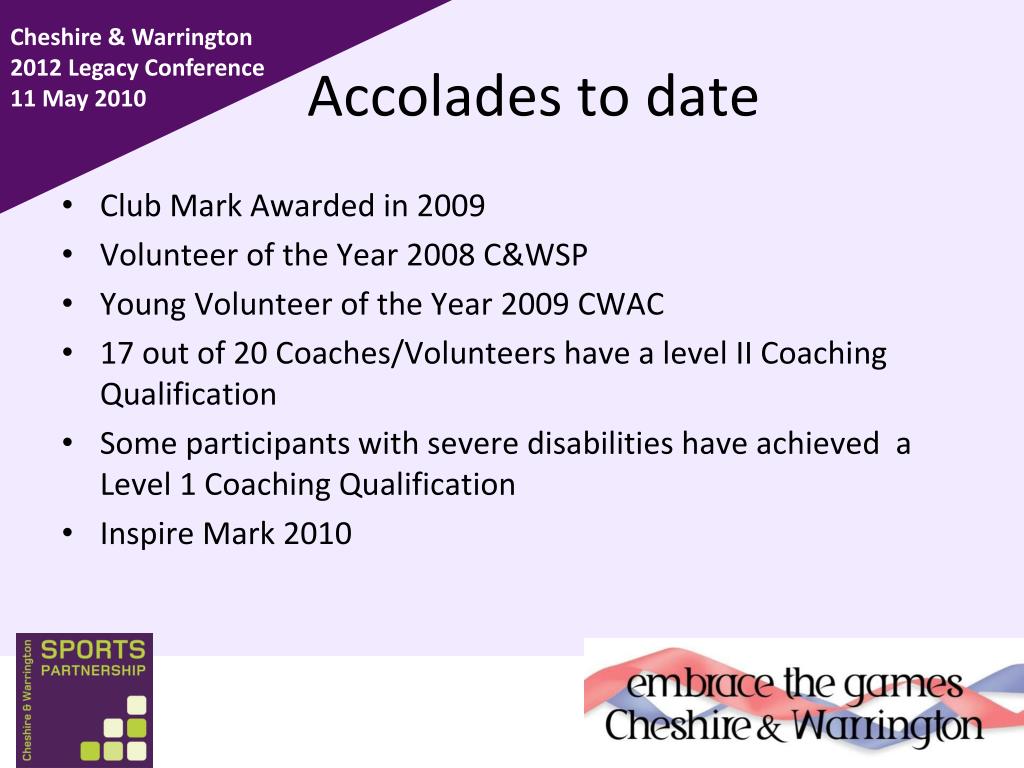 Cheshire & Warrington
2012 Legacy Conference
11 May 2010

Accolades to date

• Club Mark Awarded in 2009
• Volunteer of the Year 2008 C&WSP
• Young Volunteer of the Year 2009 CWAC
• 17 out of 20 Coaches/Volunteers have a level II Coaching Qualification
• Some participants with severe disabilities have achieved a Level 1 Coaching Qualification
• Inspire Mark 2010

Cheshire & Warrington
SPORTS
PARTNERSHIP

embrace the games
Cheshire & Warrington